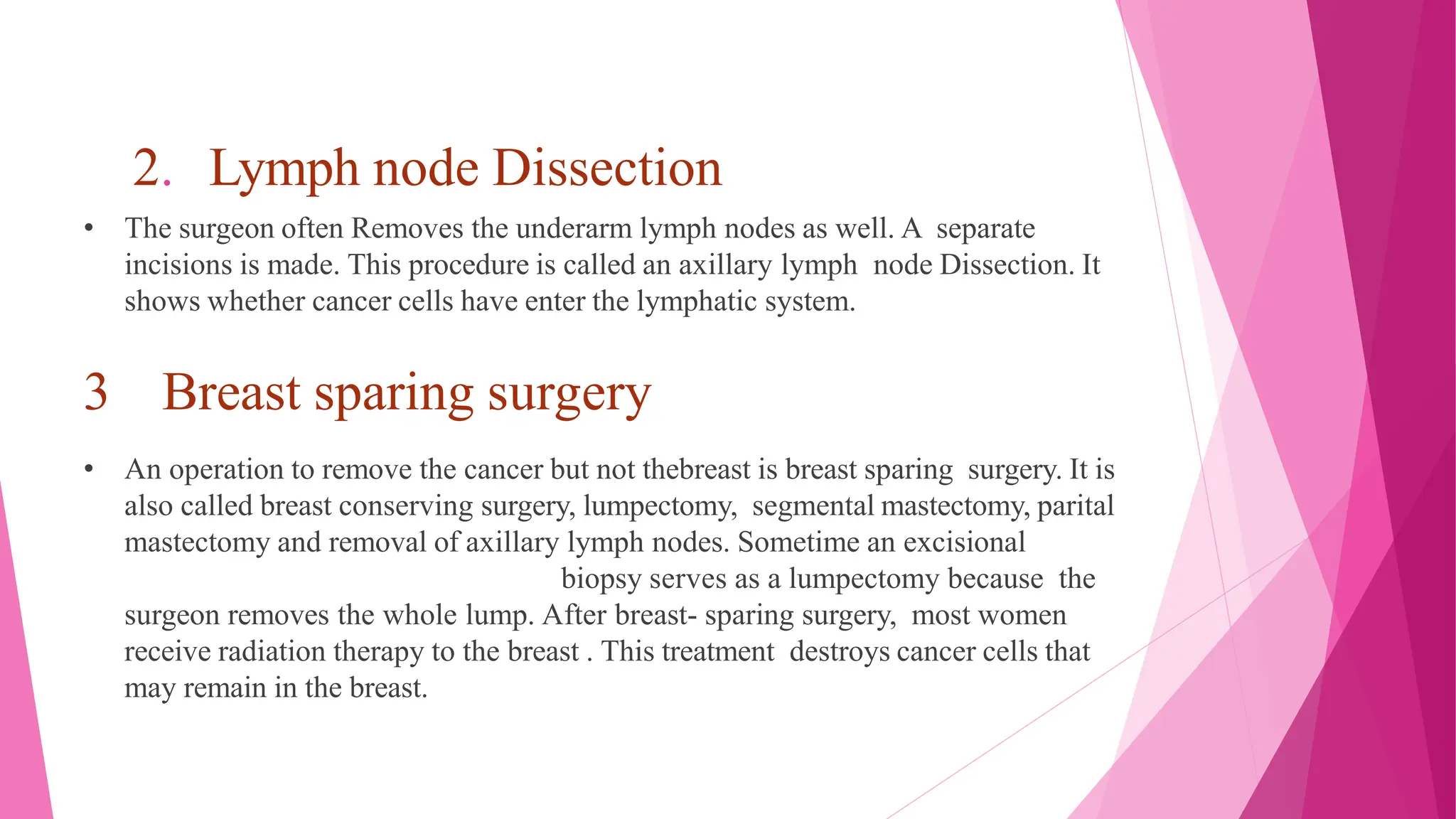 2. Lymph node Dissection

• The surgeon often Removes the underarm lymph nodes as well. A separate incisions is made. This procedure is called an axillary lymph node Dissection. It shows whether cancer cells have enter the lymphatic system.

3 Breast sparing surgery

• An operation to remove the cancer but not thebreast is breast sparing surgery. It is also called breast conserving surgery, lumpectomy, segmental mastectomy, parital mastectomy and removal of axillary lymph nodes. Sometime an excisional biopsy serves as a lumpectomy because the surgeon removes the whole lump. After breast- sparing surgery, most women receive radiation therapy to the breast . This treatment destroys cancer cells that may remain in the breast.